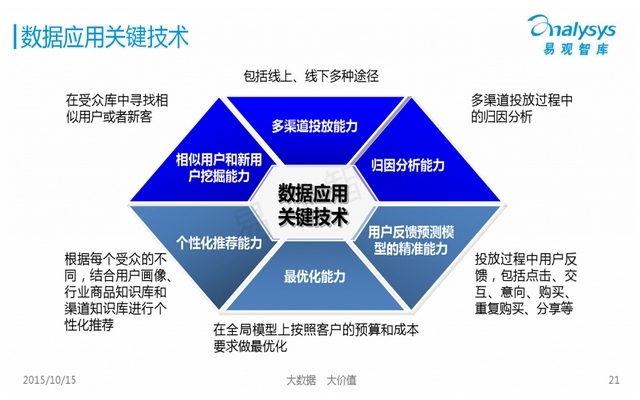 数据应用关键技术

analysys
易观智库

包括线上、线下多种途径

在受众库中寻找相似用户或者新客

多渠道投放过程中的归因分析

多渠道投放能力

相似用户和新用户挖掘能力

归因分析能力

数据应用关键技术

个性化推荐能力

用户反馈预测模型的精准能力

最优化能力

根据每个受众的不同，结合用户画像、行业商品知识库和渠道知识库进行个性化推荐

投放过程中用户反馈，包括点击、交互、意向、购买、重复购买、分享等

在全局模型上按照客户的预算和成本要求做最优化

2015/10/15

大数据 大价值

21